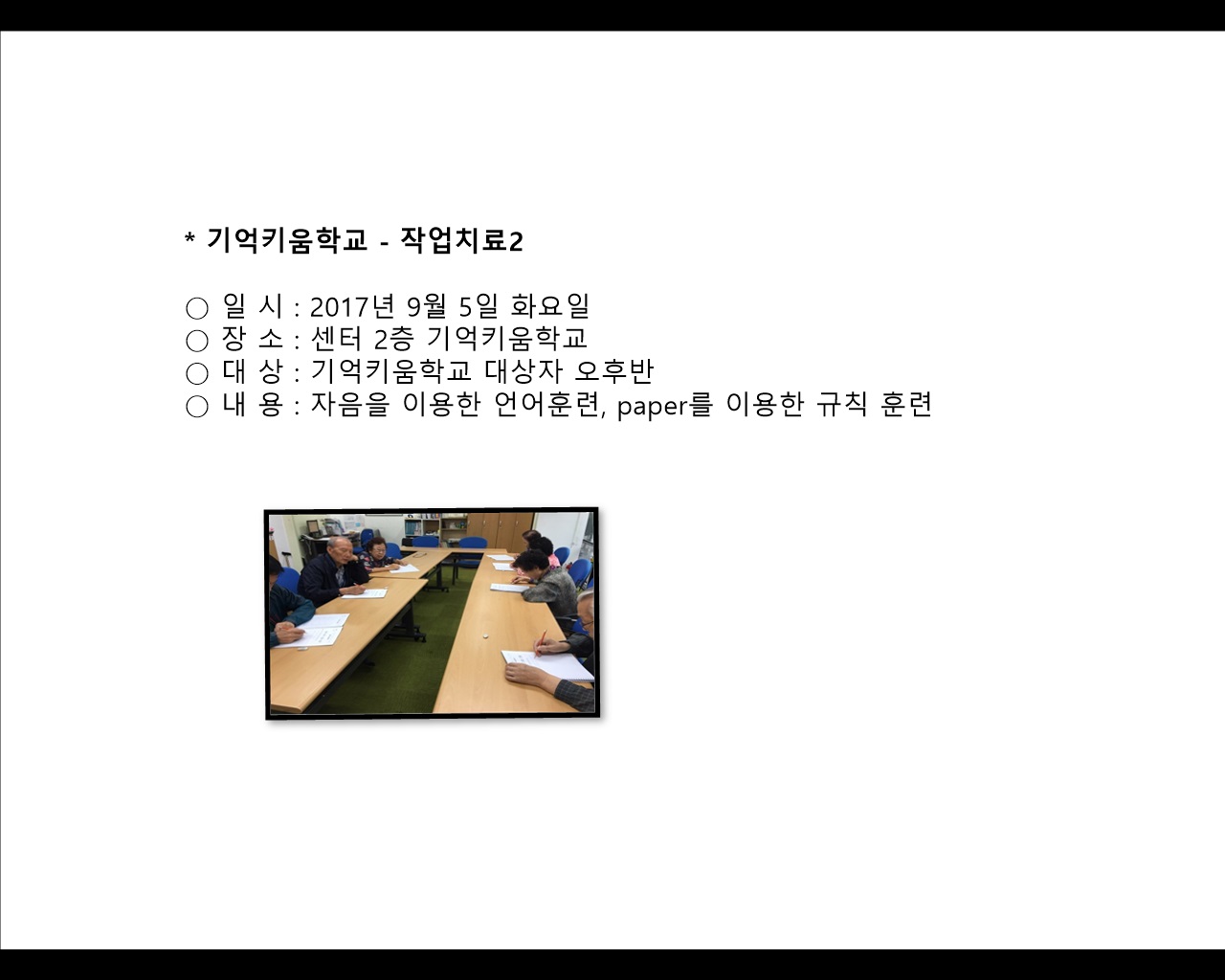 * 기억키움학교 - 작업치료2

○ 일 시 : 2017년 9월 5일 화요일
○ 장 소 : 센터 2층 기억키움학교
○ 대 상 : 기억키움학교 대상자 오후반
○ 내 용 : 자음을 이용한 언어훈련, paper를 이용한 규칙 훈련